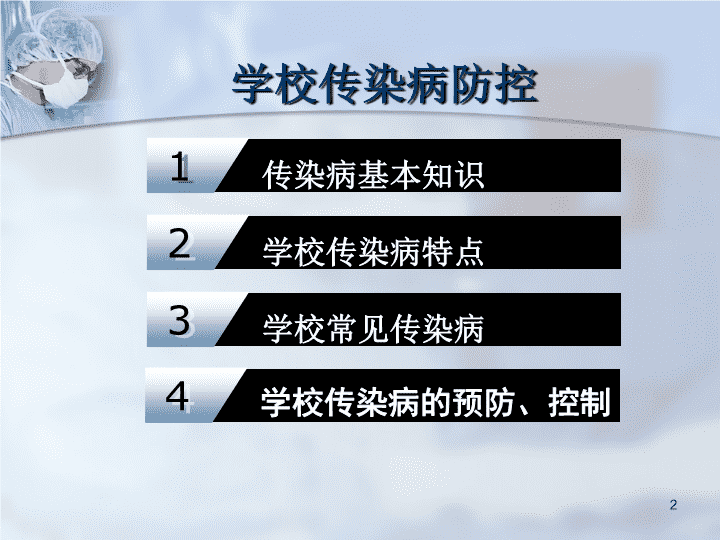 学校传染病防控

1 传染病基本知识

2 学校传染病特点

3 学校常见传染病

4 学校传染病的预防、控制

2